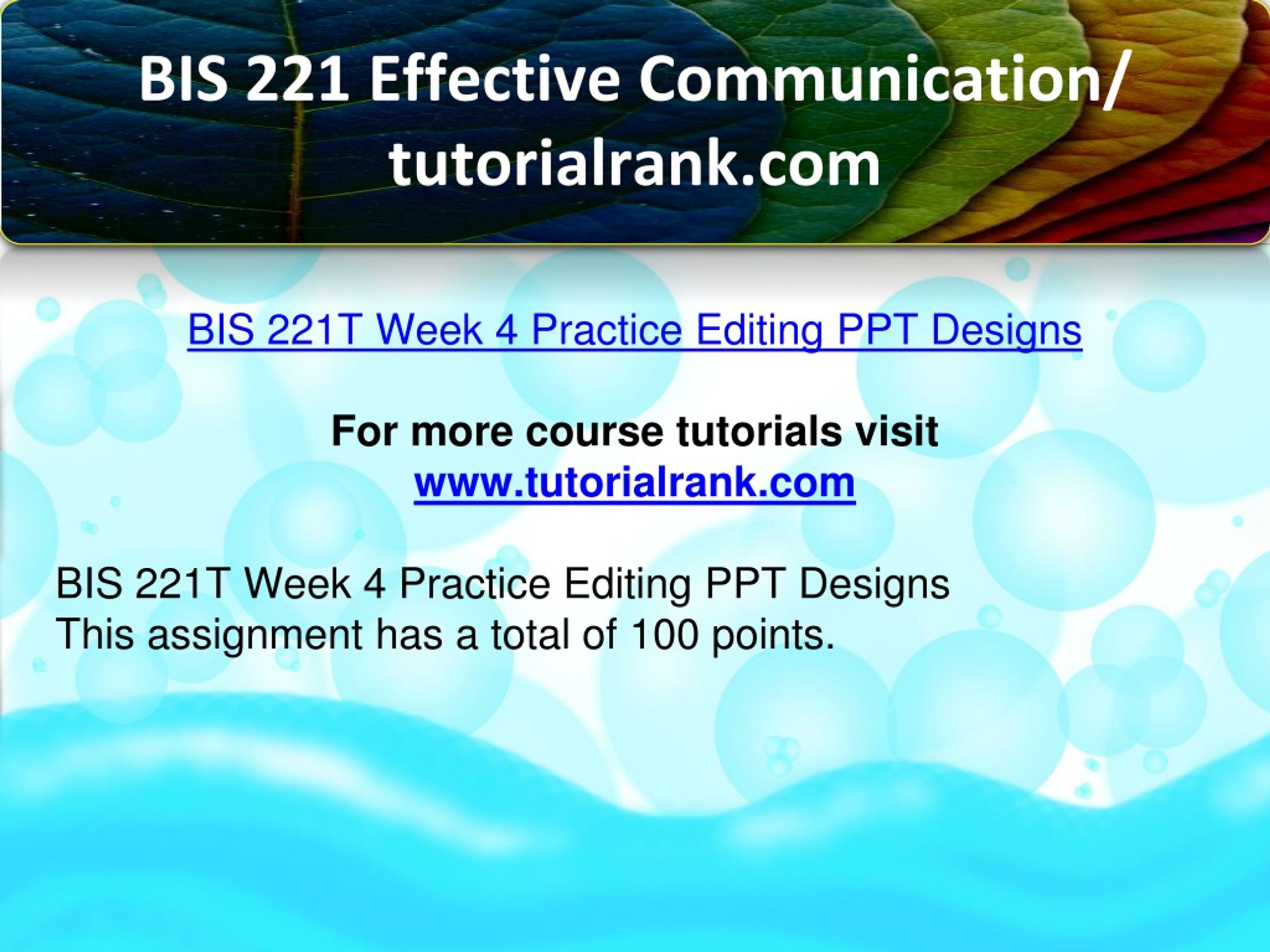 BIS 221 Effective Communication/ tutorialrank.com

BIS 221T Week 4 Practice Editing PPT Designs

For more course tutorials visit
www.tutorialrank.com

BIS 221T Week 4 Practice Editing PPT Designs
This assignment has a total of 100 points.